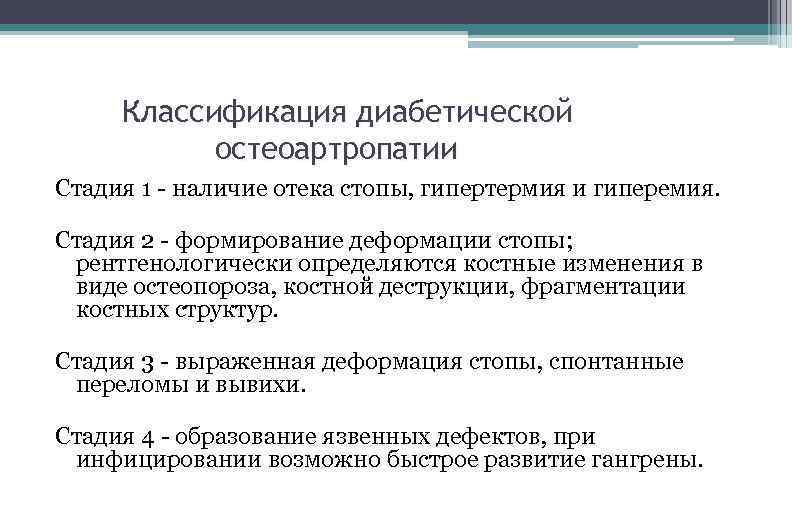 Классификация диабетической остеоартропатии

Стадия 1 - наличие отека стопы, гипертермия и гиперемия.

Стадия 2 - формирование деформации стопы; рентгенологически определяются костные изменения в виде остеопороза, костной деструкции, фрагментации костных структур.

Стадия 3 - выраженная деформация стопы, спонтанные переломы и вывихи.

Стадия 4 - образование язвенных дефектов, при инфицировании возможно быстрое развитие гангрены.